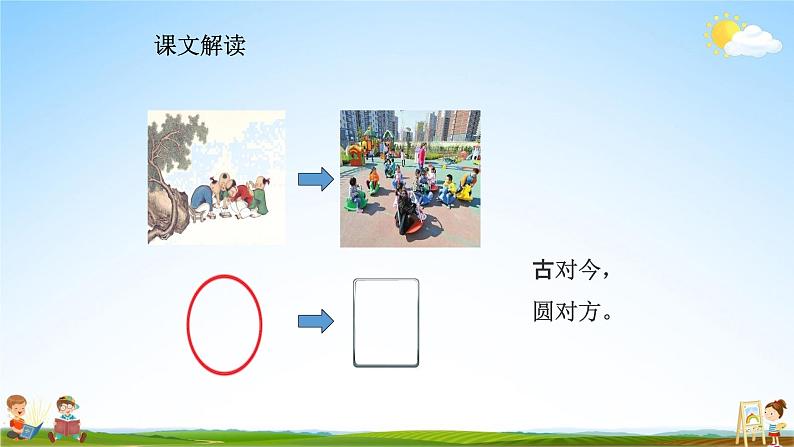 课文解读

古对今，

圆对方。